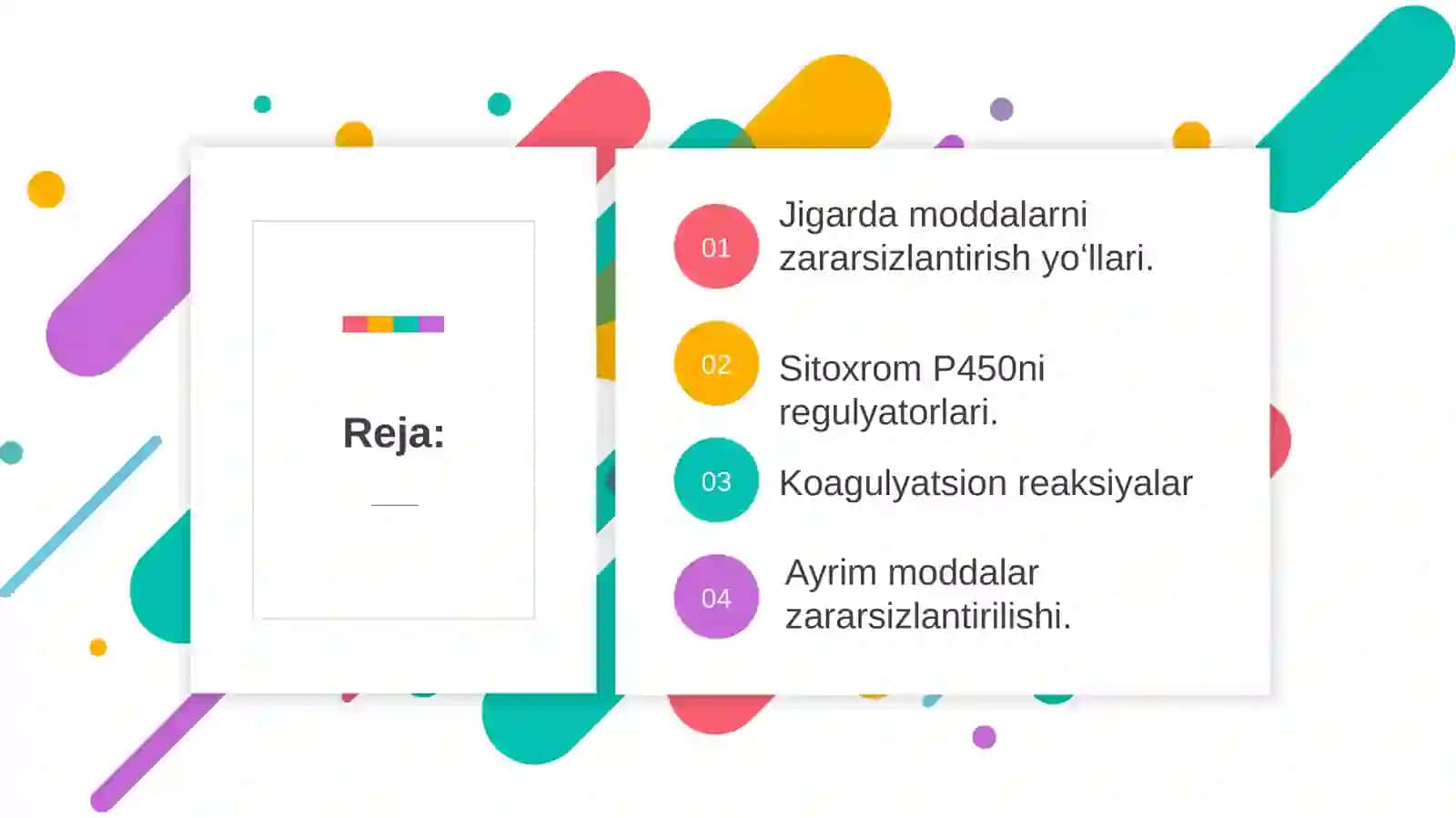 Reja:

01 Jigarda moddalarni zararsizlantirish yo‘llari.

02 Sitoxrom P450ni regulyatorlari.

03 Koagulyatsion reaksiyalar

04 Ayrim moddalar zararsizlantirilishi.